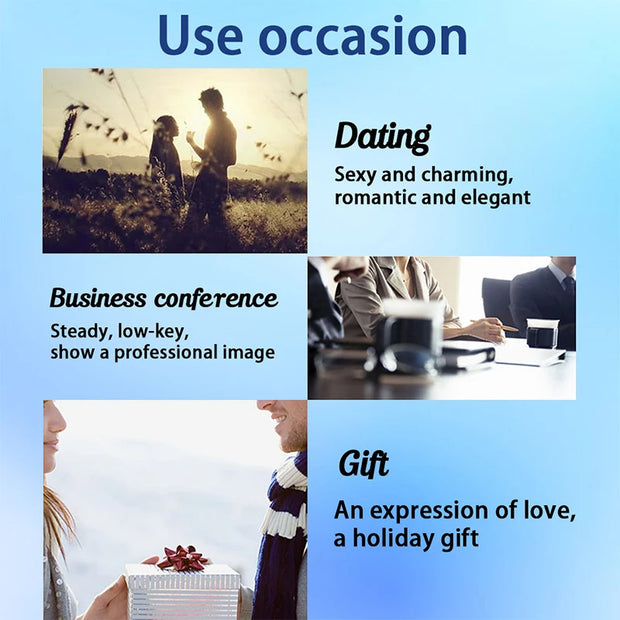 Use occasion

Dating

Sexy and charming, romantic and elegant

Business conference

Steady, low-key, show a professional image

Gift

An expression of love, a holiday gift